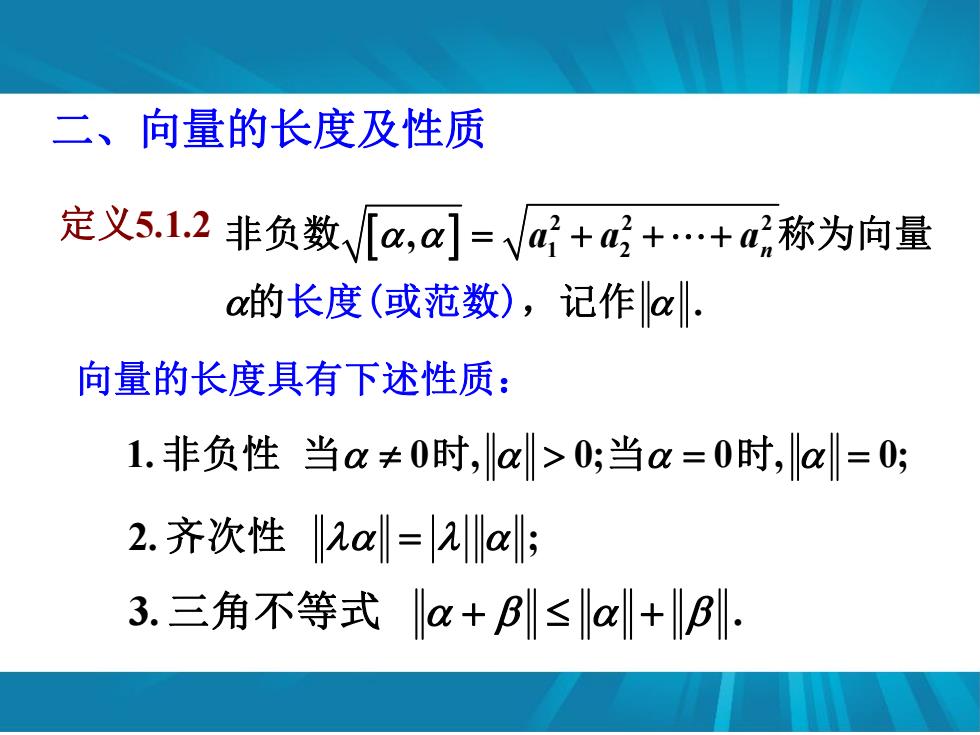 二、向量的长度及性质

定义5.1.2 非负数$\sqrt{[\alpha,\alpha]}=\sqrt{a_1^2+a_2^2+\cdots+a_n^2}$称为向量$\alpha$的长度(或范数)，记作$\|\alpha\|$.

向量的长度具有下述性质：

1. 非负性 当$\alpha\neq 0$时,$\|\alpha\|>0$;当$\alpha=0$时,$\|\alpha\|=0$;

2. 齐次性 $\|\lambda\alpha\|=|\lambda|\|\alpha\|$;

3. 三角不等式 $\|\alpha+\beta\|\leq\|\alpha\|+\|\beta\|$.